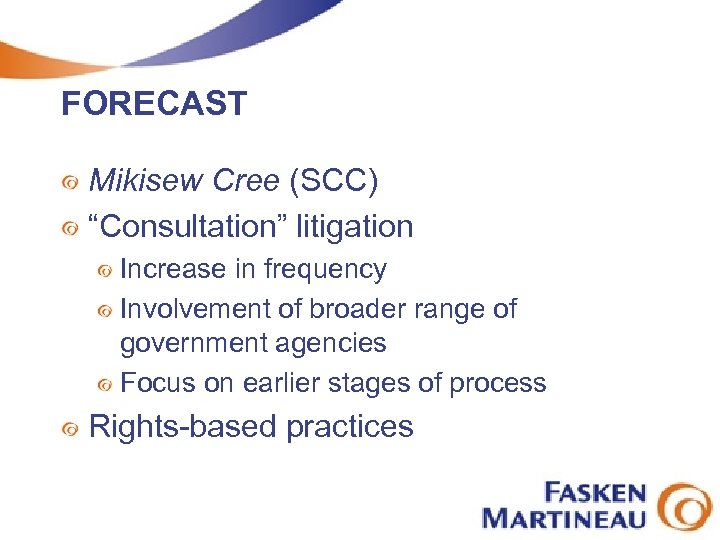 FORECAST

Mikisew Cree (SCC)

“Consultation” litigation

Increase in frequency

Involvement of broader range of government agencies

Focus on earlier stages of process

Rights-based practices

FASKEN MARTINEAU